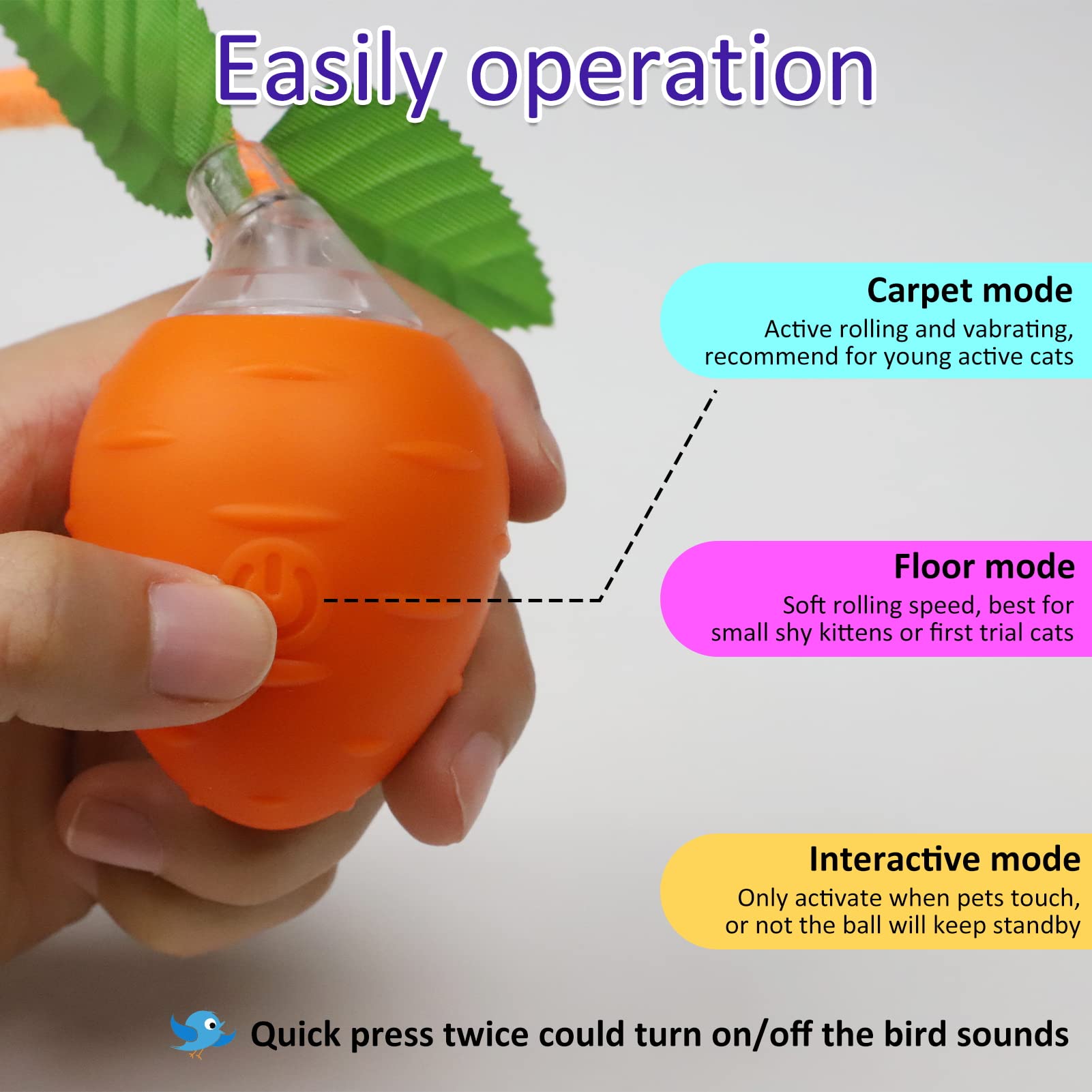 Easily operation

Carpet mode
Active rolling and vabrating, recommend for young active cats

Floor mode
Soft rolling speed, best for small shy kittens or first trial cats

Interactive mode
Only activate when pets touch, or not the ball will keep standby

Quick press twice could turn on/off the bird sounds